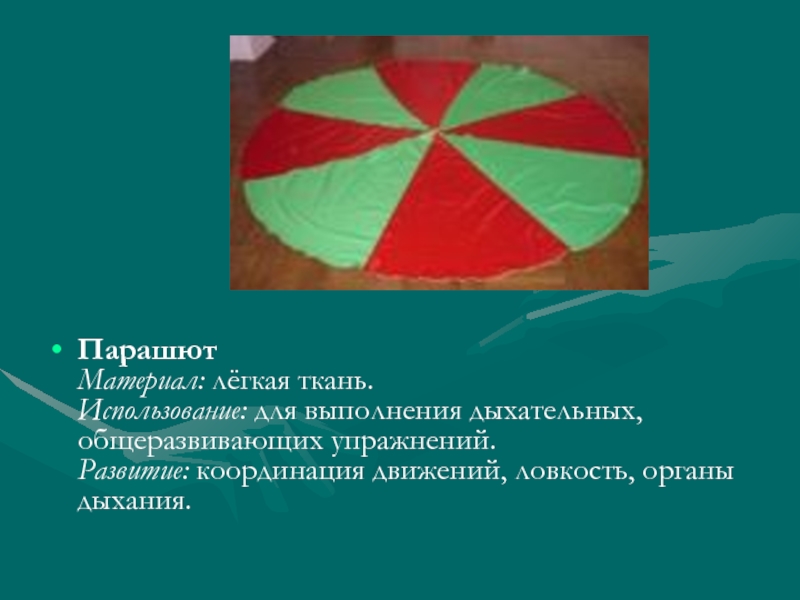 • Парашют
Материал: лёгкая ткань.
Использование: для выполнения дыхательных, общеразвивающих упражнений.
Развитие: координация движений, ловкость, органы дыхания.